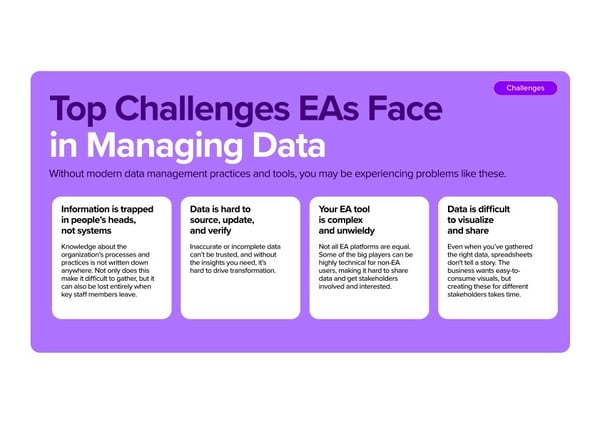 Challenges

Top Challenges EAs Face in Managing Data

Without modern data management practices and tools, you may be experiencing problems like these.

Information is trapped in people's heads, not systems

Knowledge about the organization's processes and practices is not written down anywhere. Not only does this make it difficult to gather, but it can also be lost entirely when key staff members leave.

Data is hard to source, update, and verify

Inaccurate or incomplete data can't be trusted, and without the insights you need, it's hard to drive transformation.

Your EA tool is complex and unwieldy

Not all EA platforms are equal. Some of the big players can be highly technical for non-EA users, making it hard to share data and get stakeholders involved and interested.

Data is difficult to visualize and share

Even when you've gathered the right data, spreadsheets don't tell a story. The business wants easy-to-consume visuals, but creating these for different stakeholders takes time.